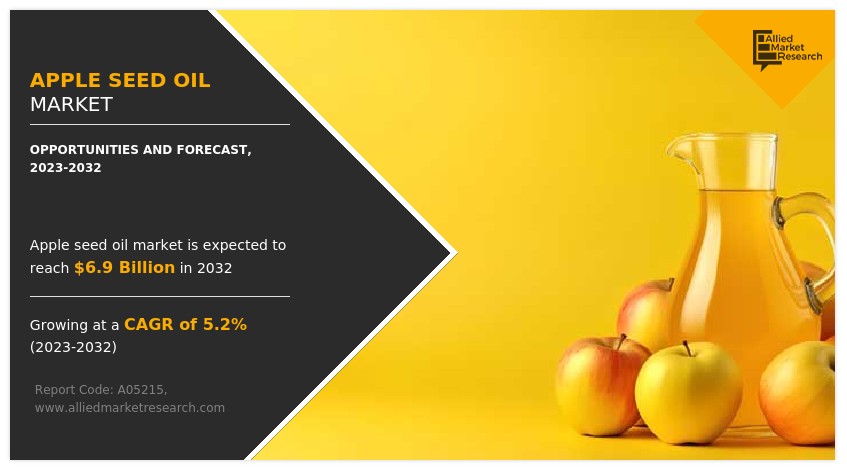 APPLE SEED OIL
MARKET

OPPORTUNITIES AND FORECAST, 2023-2032

Apple seed oil market is expected to reach $6.9 Billion in 2032

Growing at a CAGR of 5.2% (2023-2032)

Report Code: A05215, www.alliedmarketresearch.com

Allied Market Research